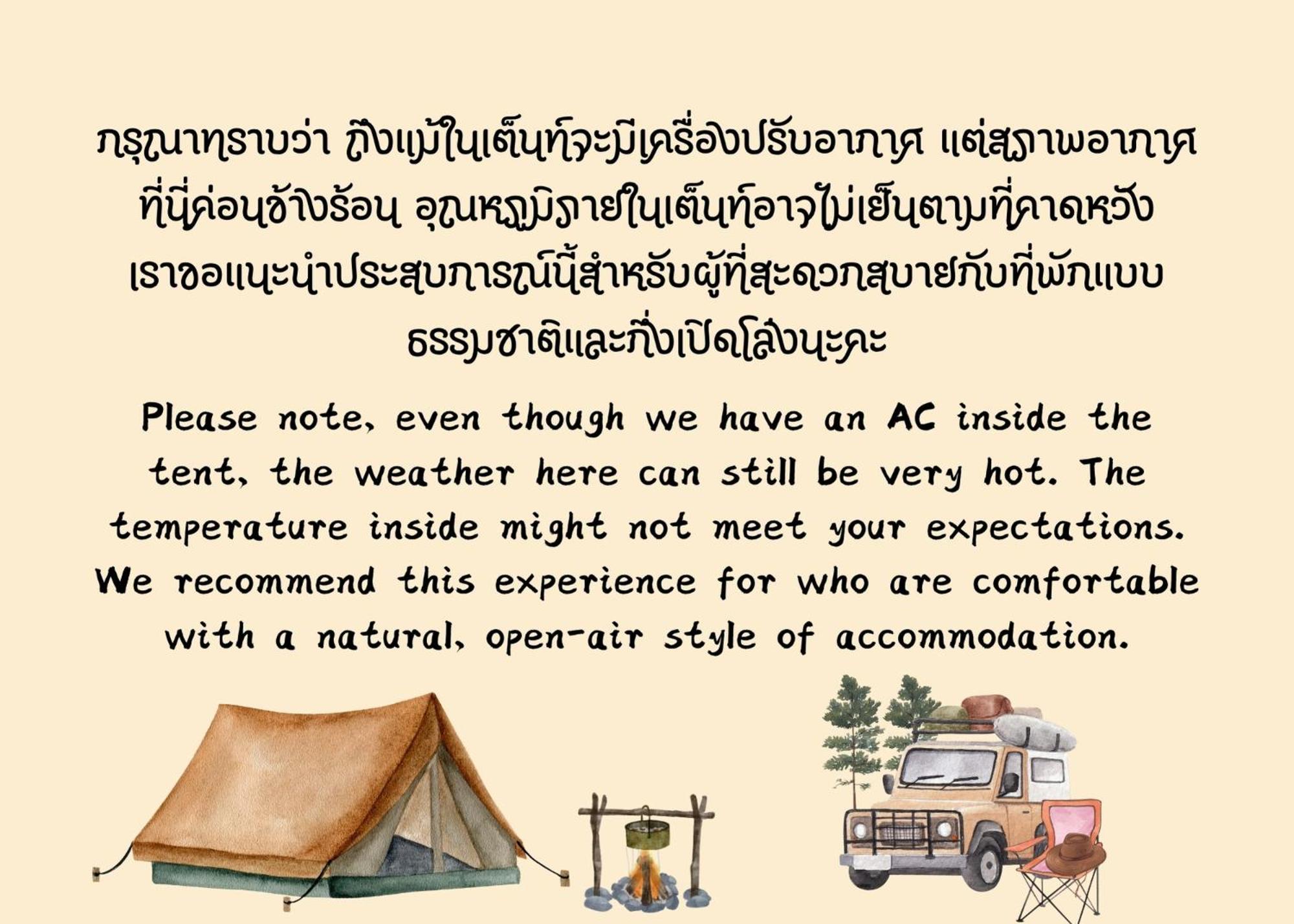 กรุณาทราบว่า ถึงแม้ในเต็นท์จะมีเครื่องปรับอากาศ แต่สภาพอากาศที่นี่ค่อนข้างร้อน อุณหภูมิภายในเต็นท์อาจไม่เย็นตามที่คาดหวัง เราขอแนะนำประสบการณ์นี้สำหรับผู้ที่สะดวกสบายกับที่พักแบบธรรมชาติและกึ่งเปิดโล่งนะคะ

Please note, even though we have an AC inside the tent, the weather here can still be very hot. The temperature inside might not meet your expectations. We recommend this experience for who are comfortable with a natural, open-air style of accommodation.